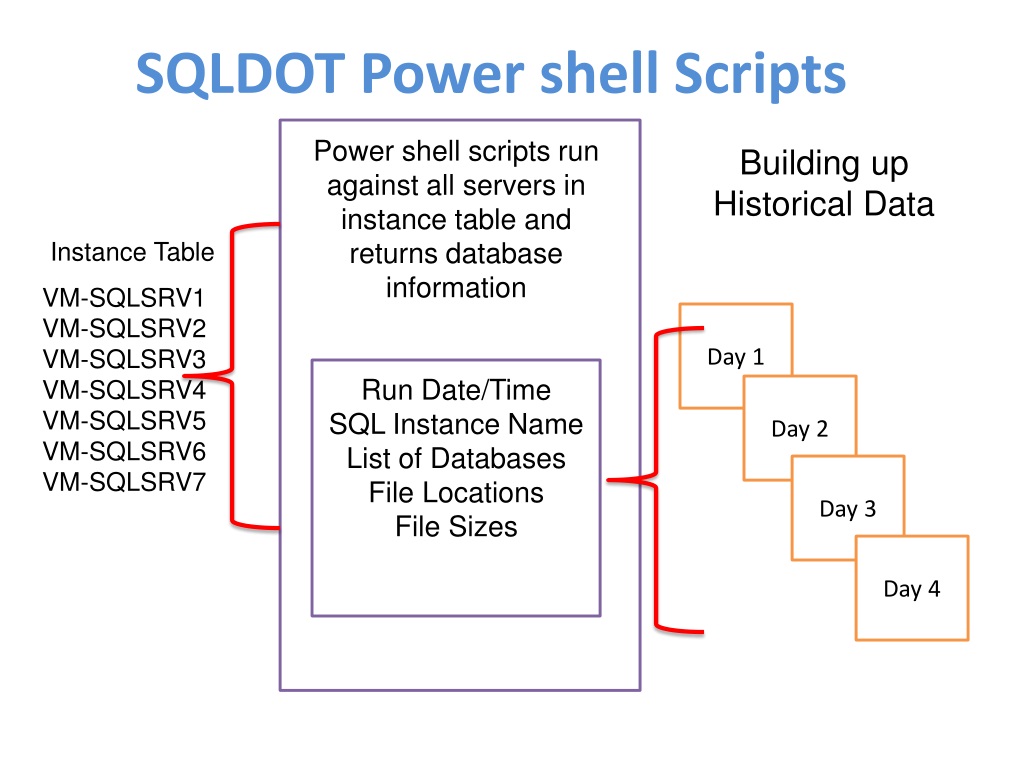 SQLDOT Power shell Scripts

Instance Table

VM-SQLSRV1
VM-SQLSRV2
VM-SQLSRV3
VM-SQLSRV4
VM-SQLSRV5
VM-SQLSRV6
VM-SQLSRV7

Power shell scripts run against all servers in instance table and returns database information

Run Date/Time
SQL Instance Name
List of Databases
File Locations
File Sizes

Building up Historical Data

Day 1

Day 2

Day 3

Day 4